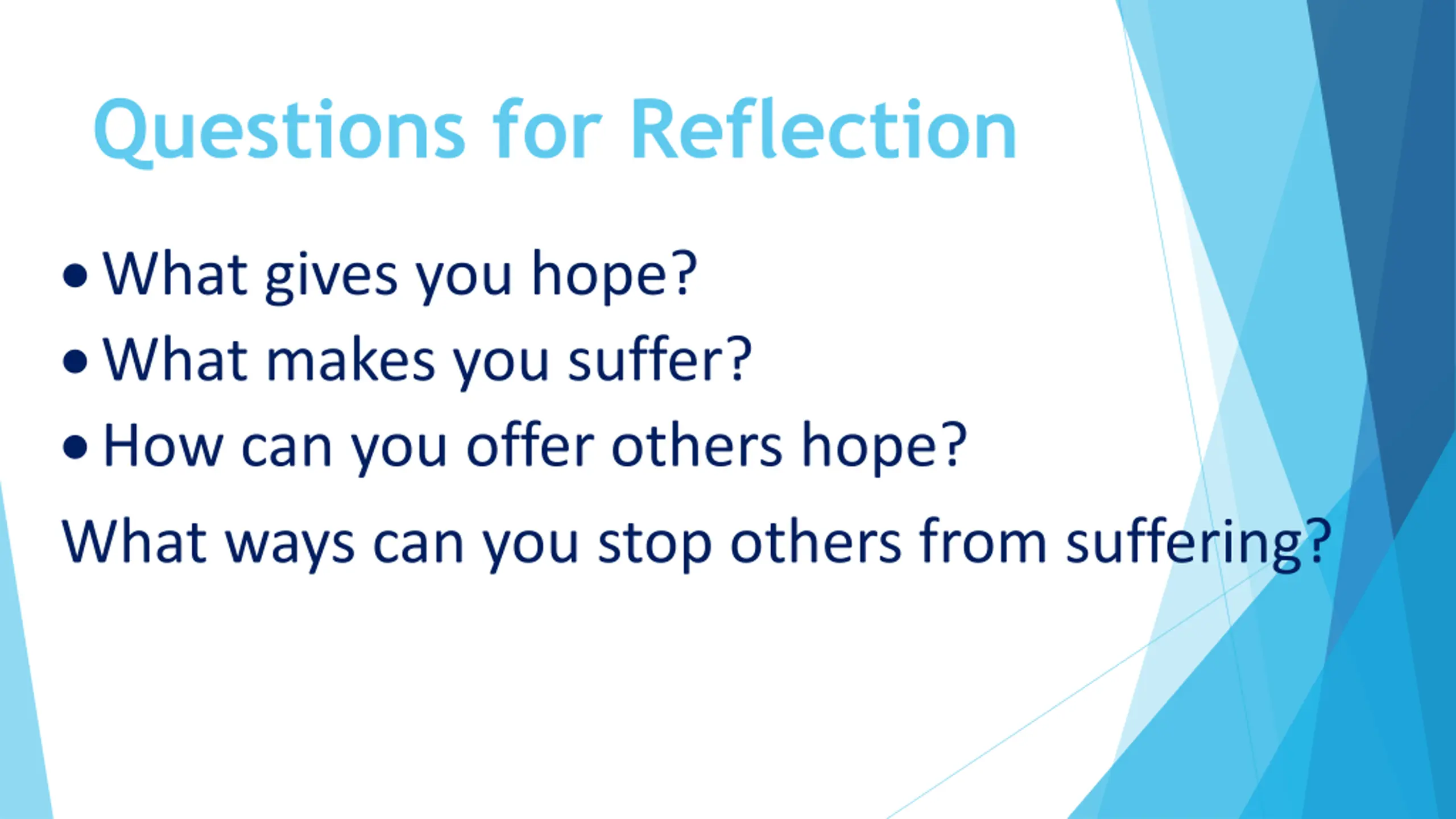 Questions for Reflection

• What gives you hope?
• What makes you suffer?
• How can you offer others hope?

What ways can you stop others from suffering?